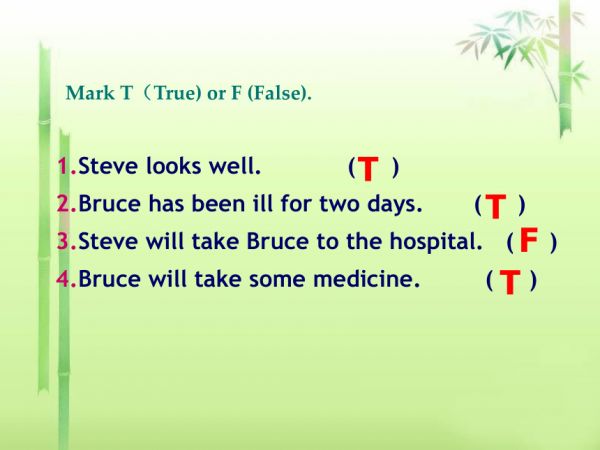 Mark T（True) or F (False).

1.Steve looks well. (T )

2.Bruce has been ill for two days. (T )

3.Steve will take Bruce to the hospital. (F )

4.Bruce will take some medicine. (T )